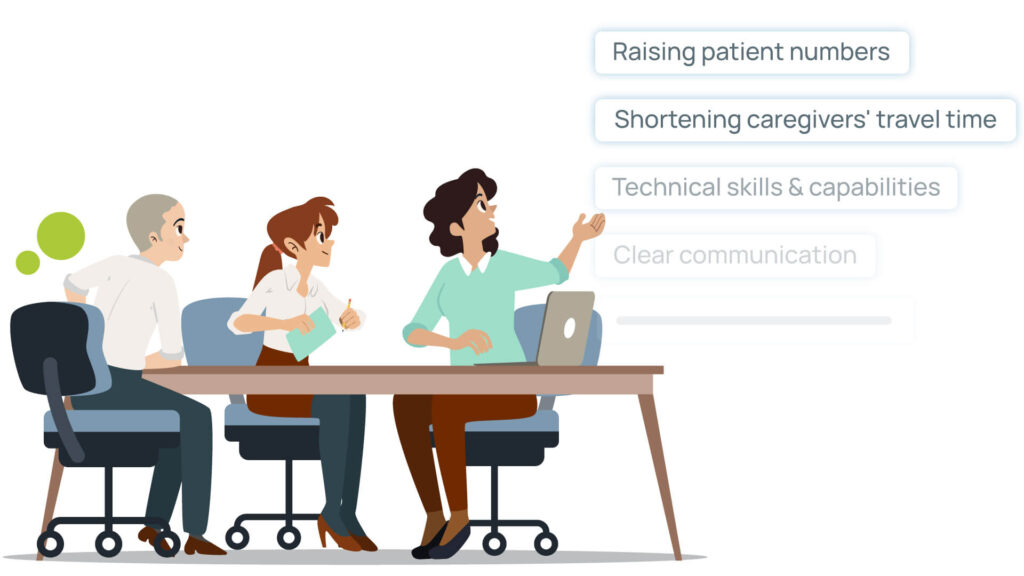 Raising patient numbers

Shortening caregivers' travel time

Technical skills & capabilities

Clear communication